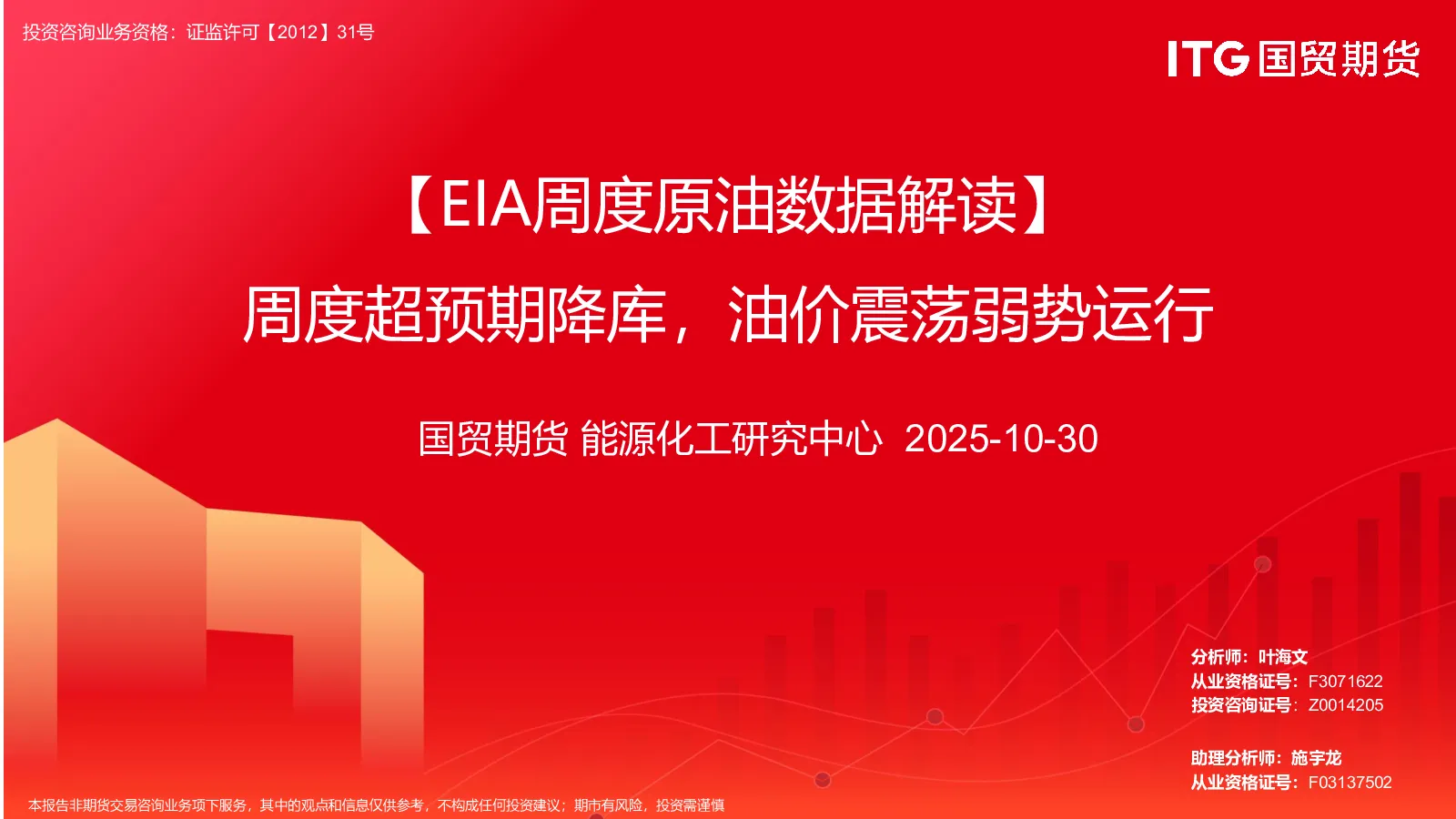 投资咨询业务资格：证监许可【2012】31号

ITG 国贸期货

【EIA周度原油数据解读】

周度超预期降库，油价震荡弱势运行

国贸期货 能源化工研究中心 2025-10-30

分析师：叶海文
从业资格证号：F3071622
投资咨询证号：Z0014205

助理分析师：施宇龙
从业资格证号：F03137502

本报告非期货交易咨询业务项下服务，其中的观点和信息仅供参考，不构成任何投资建议；期市有风险，投资需谨慎